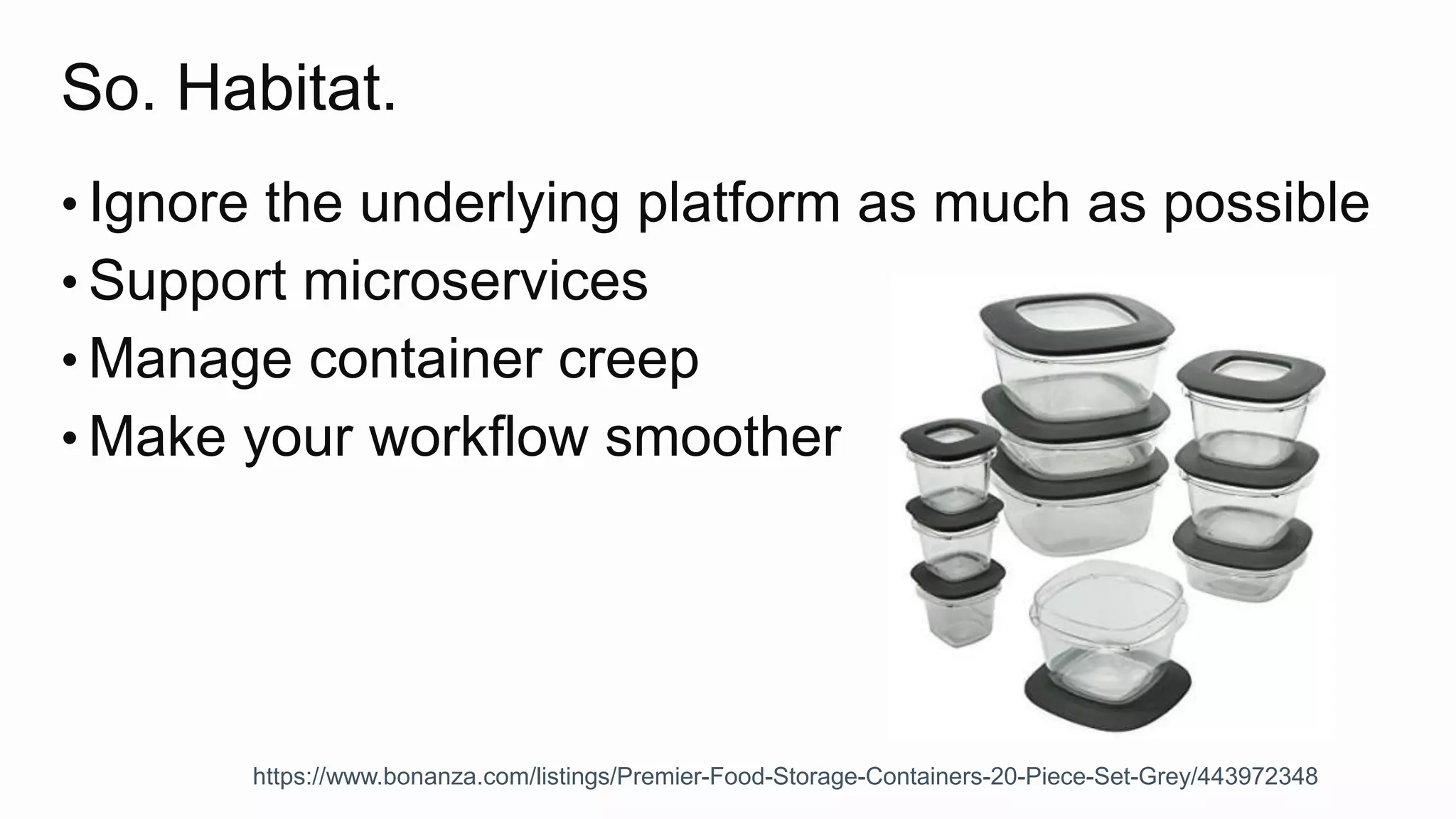 So. Habitat.

• Ignore the underlying platform as much as possible
• Support microservices
• Manage container creep
• Make your workflow smoother

https://www.bonanza.com/listings/Premier-Food-Storage-Containers-20-Piece-Set-Grey/443972348